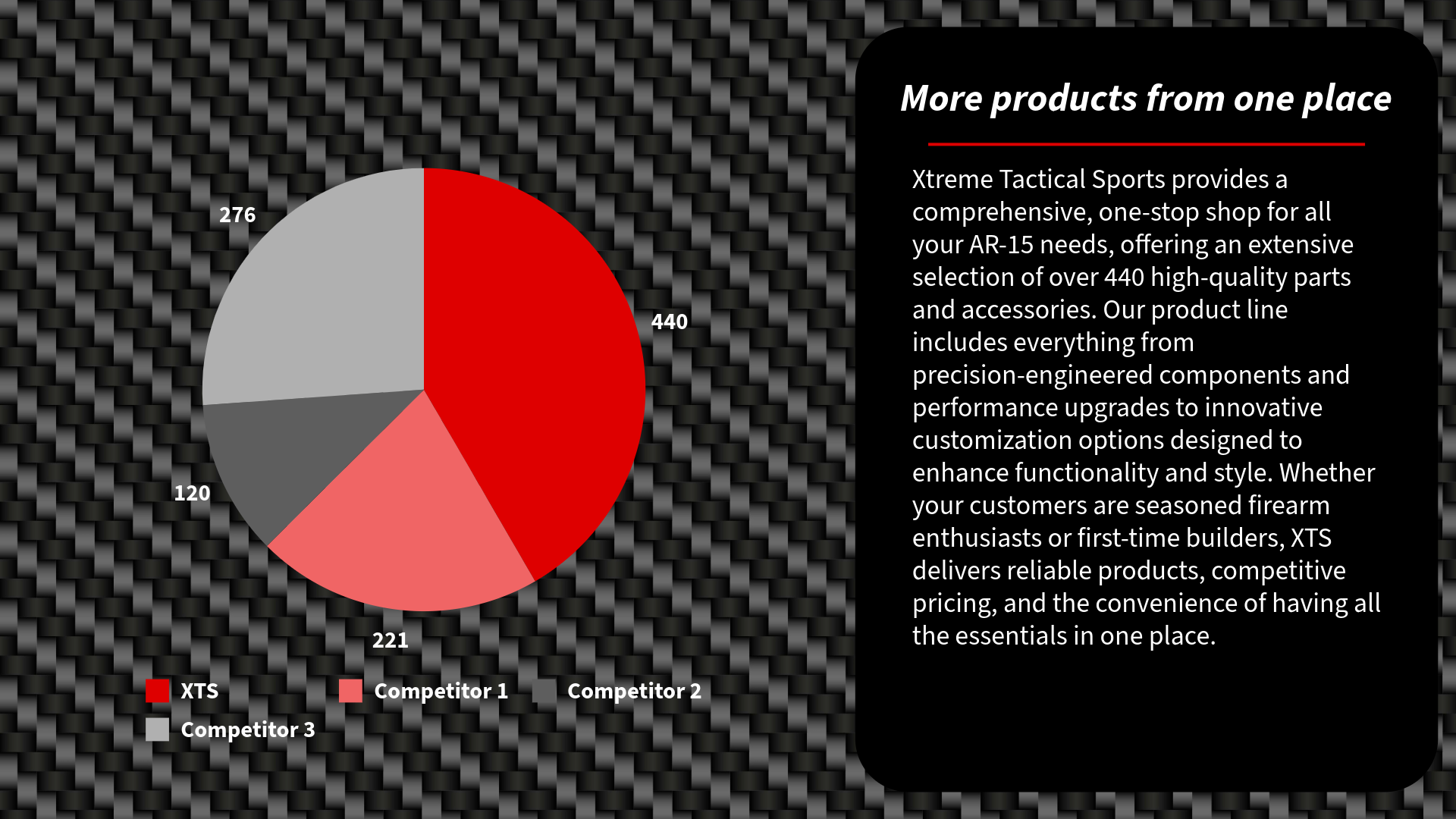 276

440

120

221

XTS
Competitor 1
Competitor 2
Competitor 3

More products from one place

Xtreme Tactical Sports provides a comprehensive, one-stop shop for all your AR-15 needs, offering an extensive selection of over 440 high-quality parts and accessories. Our product line includes everything from precision-engineered components and performance upgrades to innovative customization options designed to enhance functionality and style. Whether your customers are seasoned firearm enthusiasts or first-time builders, XTS delivers reliable products, competitive pricing, and the convenience of having all the essentials in one place.